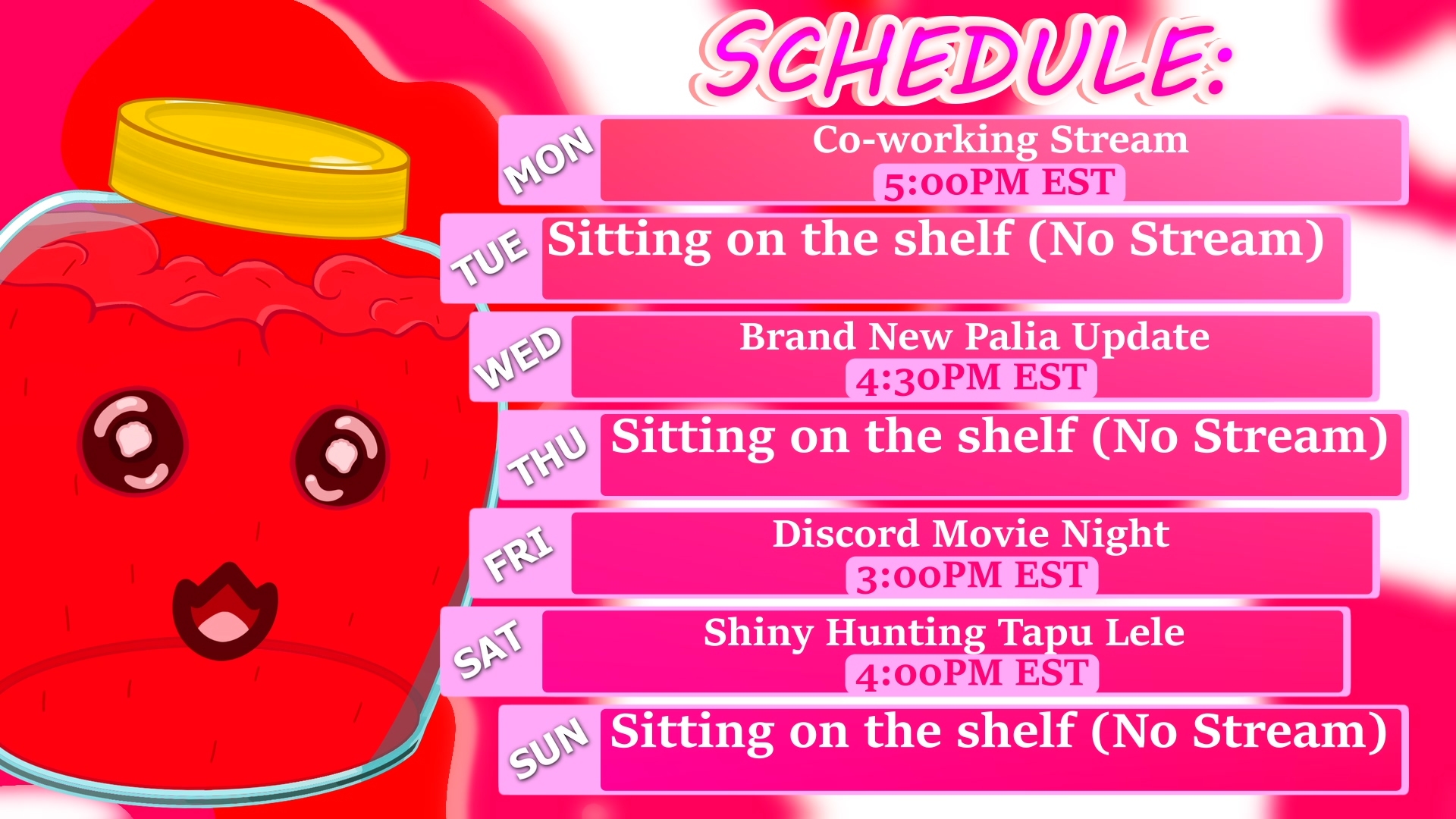 SCHEDULE:

MON Co-working Stream 5:00PM EST

TUE Sitting on the shelf (No Stream)

WED Brand New Palia Update 4:30PM EST

THU Sitting on the shelf (No Stream)

FRI Discord Movie Night 3:00PM EST

SAT Shiny Hunting Tapu Lele 4:00PM EST

SUN Sitting on the shelf (No Stream)